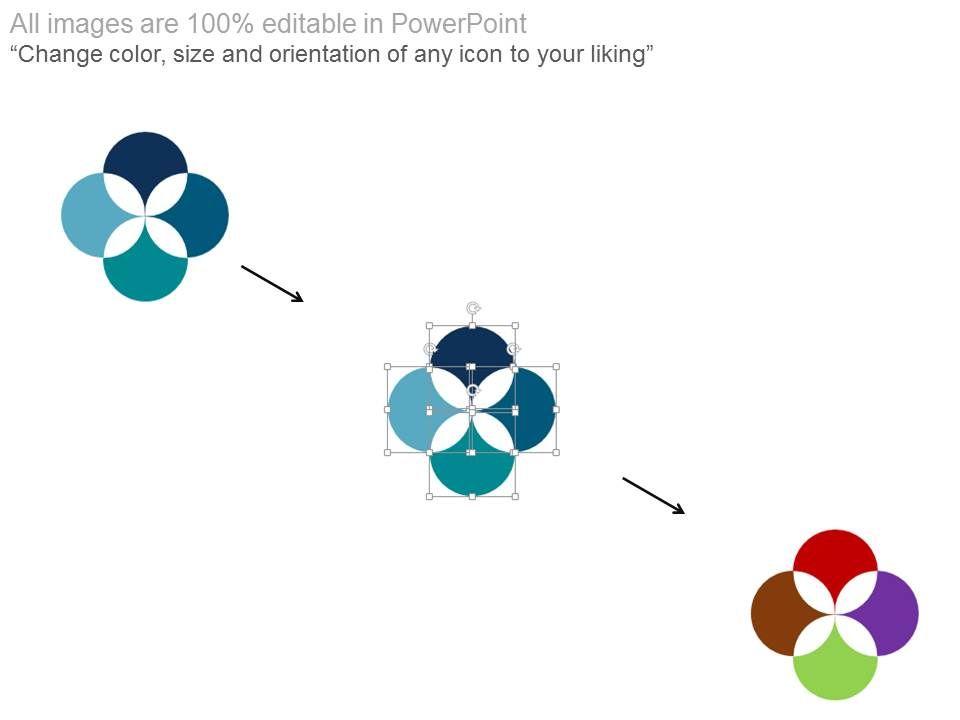 All images are 100% editable in PowerPoint
“Change color, size and orientation of any icon to your liking”